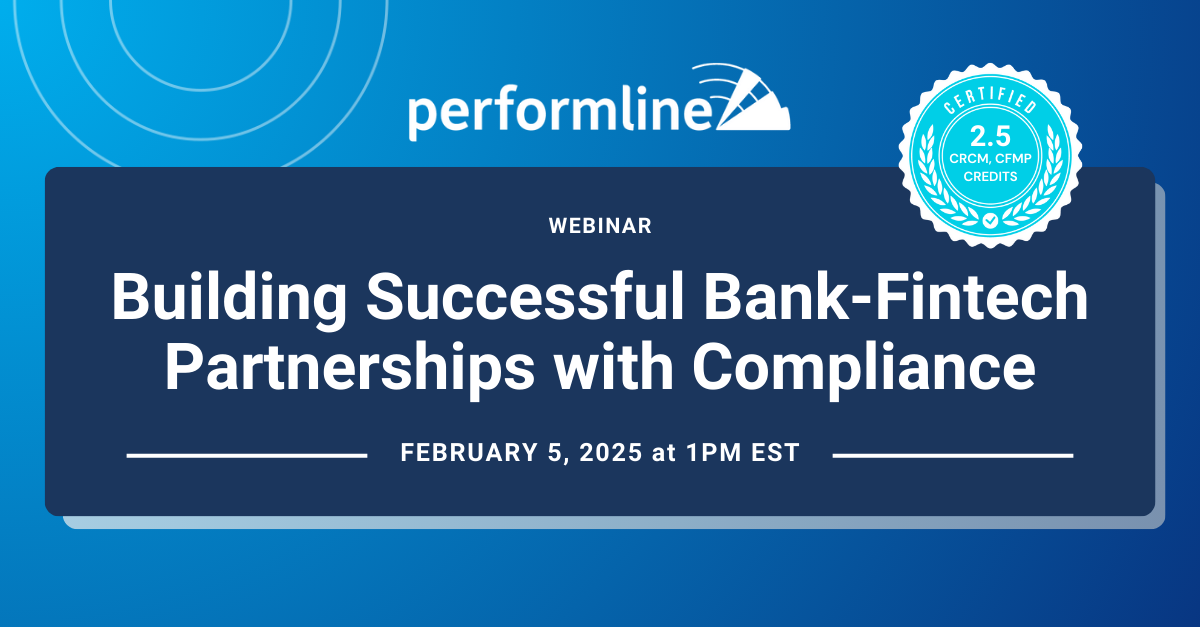 performline

CERTIFIED
2.5
CRCM, CFMP
CREDITS

WEBINAR

Building Successful Bank-Fintech Partnerships with Compliance

FEBRUARY 5, 2025 at 1PM EST